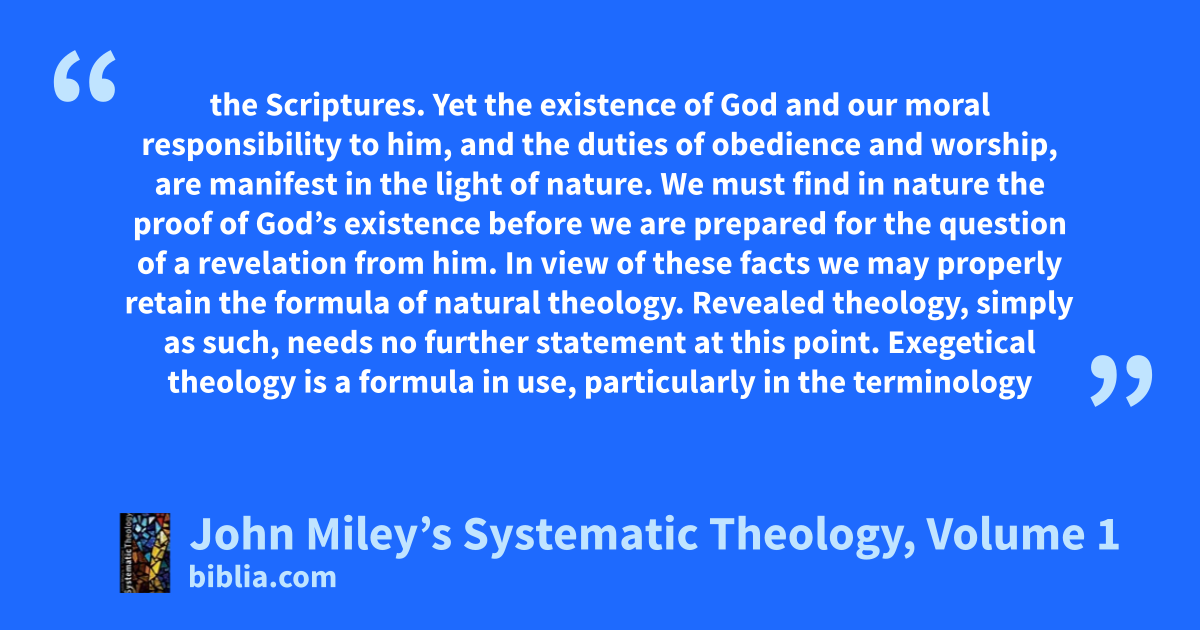 “

the Scriptures. Yet the existence of God and our moral responsibility to him, and the duties of obedience and worship, are manifest in the light of nature. We must find in nature the proof of God’s existence before we are prepared for the question of a revelation from him. In view of these facts we may properly retain the formula of natural theology. Revealed theology, simply as such, needs no further statement at this point. Exegetical theology is a formula in use, particularly in the terminology

”

Systematic Theology

John Miley’s Systematic Theology, Volume 1

biblia.com